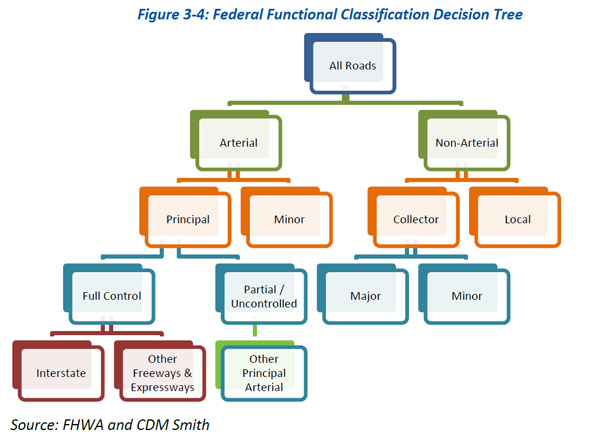 Figure 3-4: Federal Functional Classification Decision Tree

All Roads

Arterial

Non-Arterial

Principal

Minor

Collector

Local

Full Control

Partial / Uncontrolled

Major

Minor

Interstate

Other Freeways & Expressways

Other Principal Arterial

Source: FHWA and CDM Smith